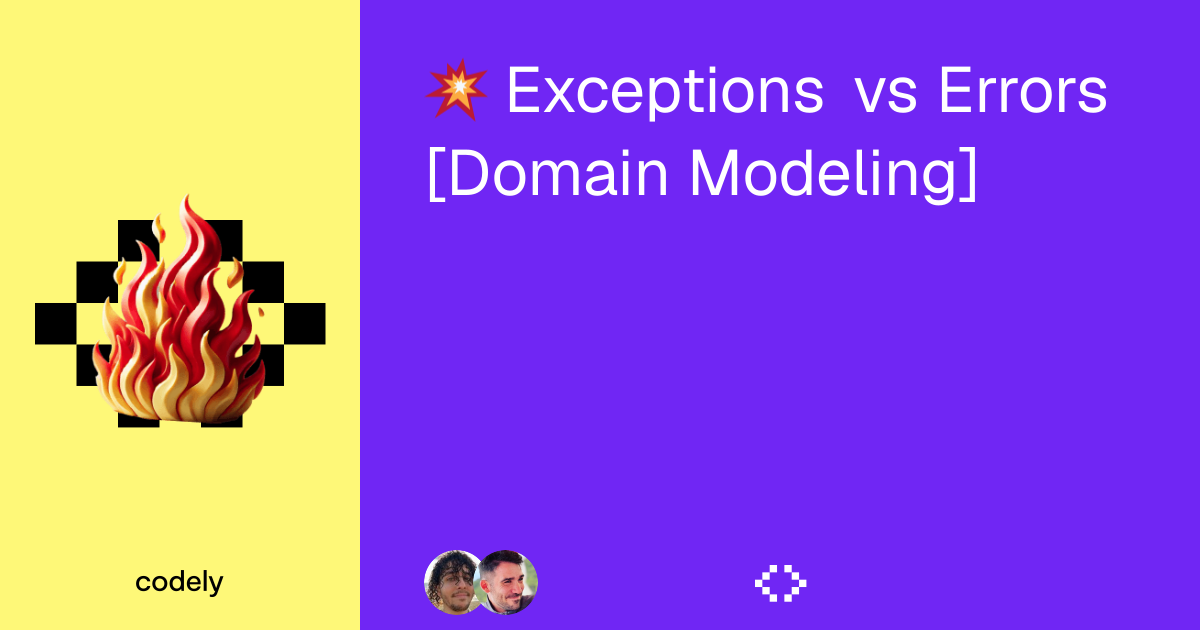 💥 Exceptions vs Errors [Domain Modeling]

codely